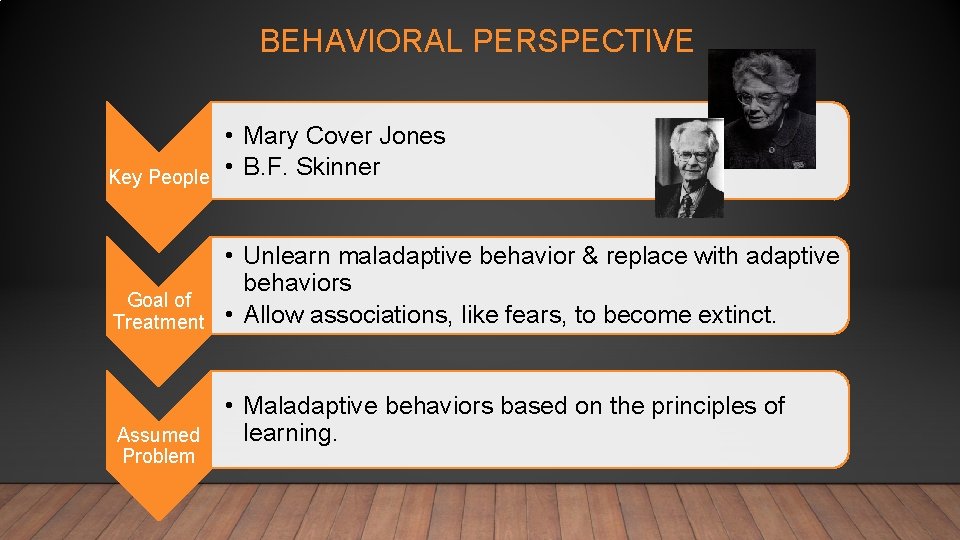 BEHAVIORAL PERSPECTIVE

Key People
• Mary Cover Jones
• B.F. Skinner

Goal of Treatment
• Unlearn maladaptive behavior & replace with adaptive behaviors
• Allow associations, like fears, to become extinct.

Assumed Problem
• Maladaptive behaviors based on the principles of learning.